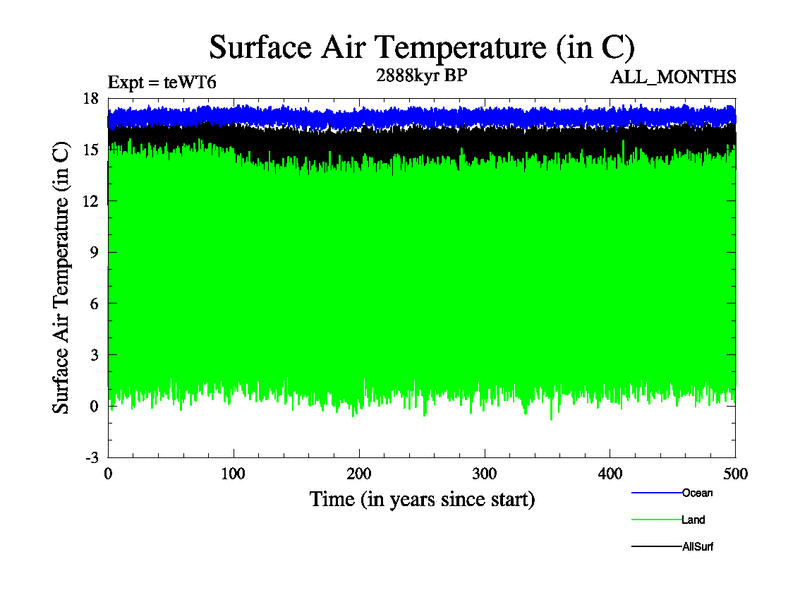 Surface Air Temperature (in C)

Expt = teWT6

2888kyr BP

ALL_MONTHS

Surface Air Temperature (in C)

18
15
12
9
6
3
0
-3

0
100
200
300
400
500

Time (in years since start)

Ocean
Land
AllSurf